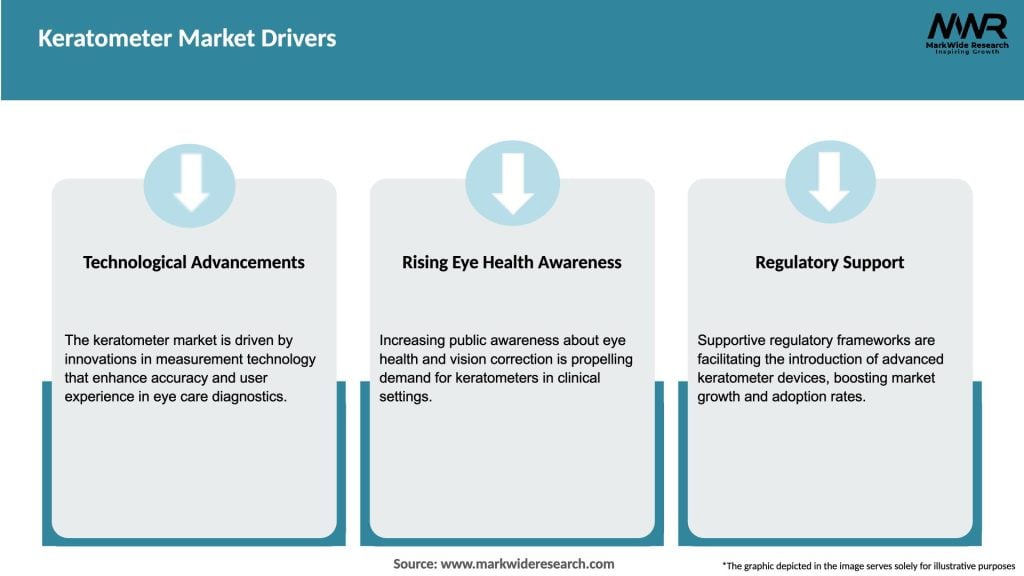 Keratometer Market Drivers

MWR
MarkWide Research
Inspiring Growth

Technological Advancements

The keratometer market is driven by innovations in measurement technology that enhance accuracy and user experience in eye care diagnostics.

Rising Eye Health Awareness

Increasing public awareness about eye health and vision correction is propelling demand for keratometers in clinical settings.

Regulatory Support

Supportive regulatory frameworks are facilitating the introduction of advanced keratometer devices, boosting market growth and adoption rates.

Source: www.markwideresearch.com

*The graphic depicted in the image serves solely for illustrative purposes